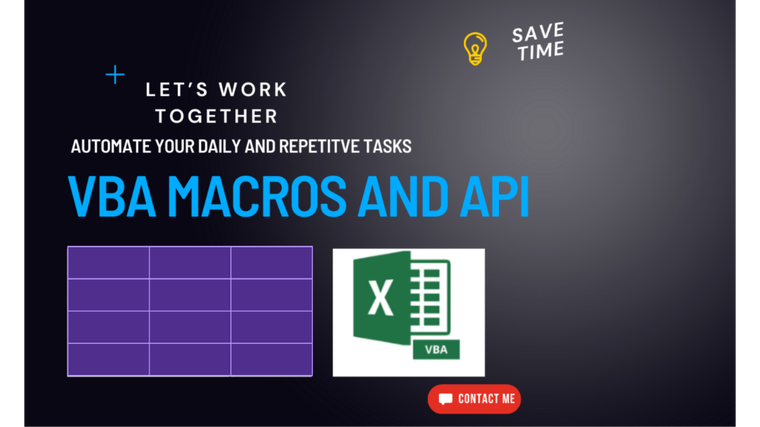 SAVE TIME

LET'S WORK TOGETHER

AUTOMATE YOUR DAILY AND REPETITVE TASKS

VBA MACROS AND API

X

VBA

CONTACT ME